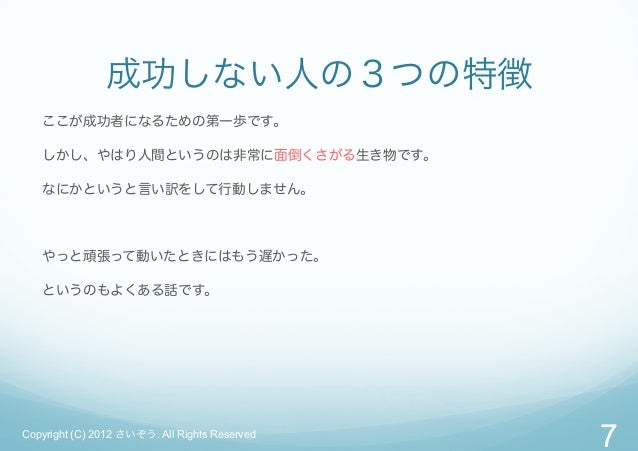 成功しない人の３つの特徴

ここが成功者になるための第一歩です。

しかし、やはり人間というのは非常に面倒くさがる生き物です。

なにかというと言い訳をして行動しません。

やっと頑張って動いたときにはもう遅かった。

というのもよくある話です。

Copyright (C) 2012 さいぞう. All Rights Reserved

7